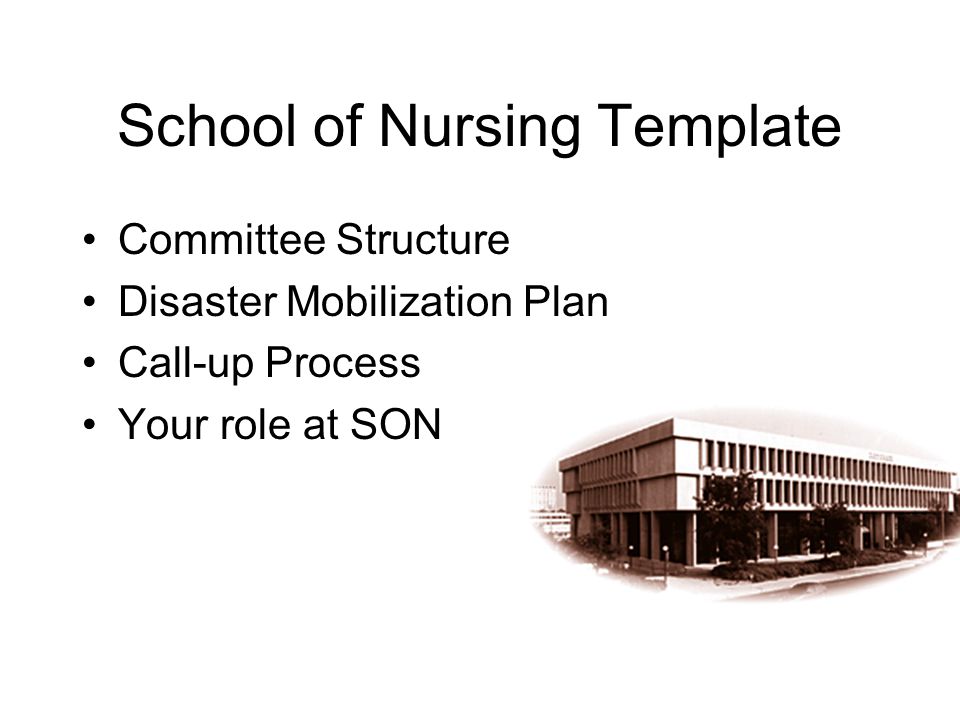 School of Nursing Template

• Committee Structure
• Disaster Mobilization Plan
• Call-up Process
• Your role at SON